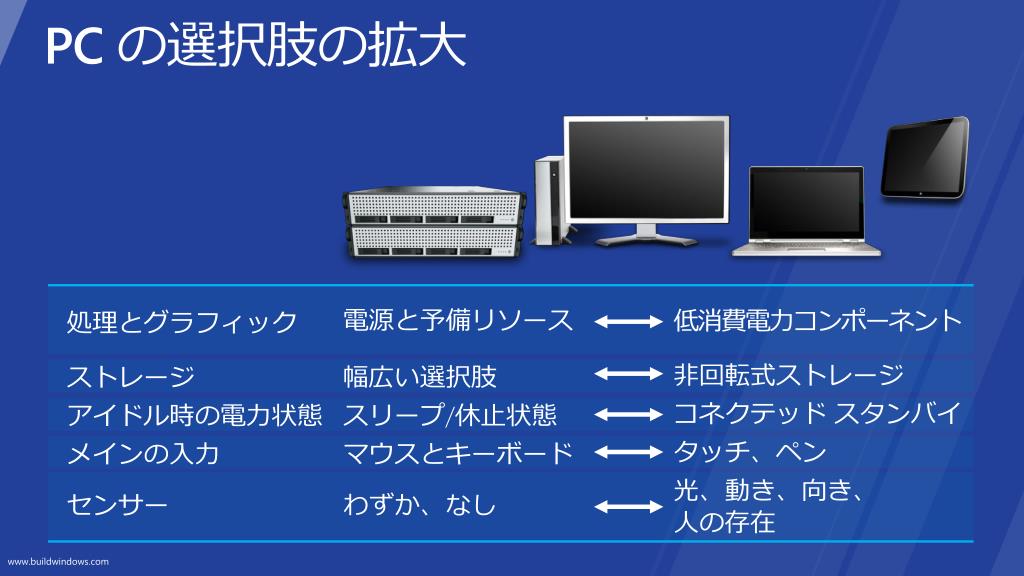 PC の選択肢の拡大

| 処理とグラフィック | 電源と予備リソース | ⟷ | 低消費電力コンポーネント |
|---|---|---|---|
| ストレージ | 幅広い選択肢 | ⟷ | 非回転式ストレージ |
| アイドル時の電力状態 | スリープ/休止状態 | ⟷ | コネクテッド スタンバイ |
| メインの入力 | マウスとキーボード | ⟷ | タッチ、ペン |
| センサー | わずか、なし | ⟷ | 光、動き、向き、人の存在 |

www.buildwindows.com